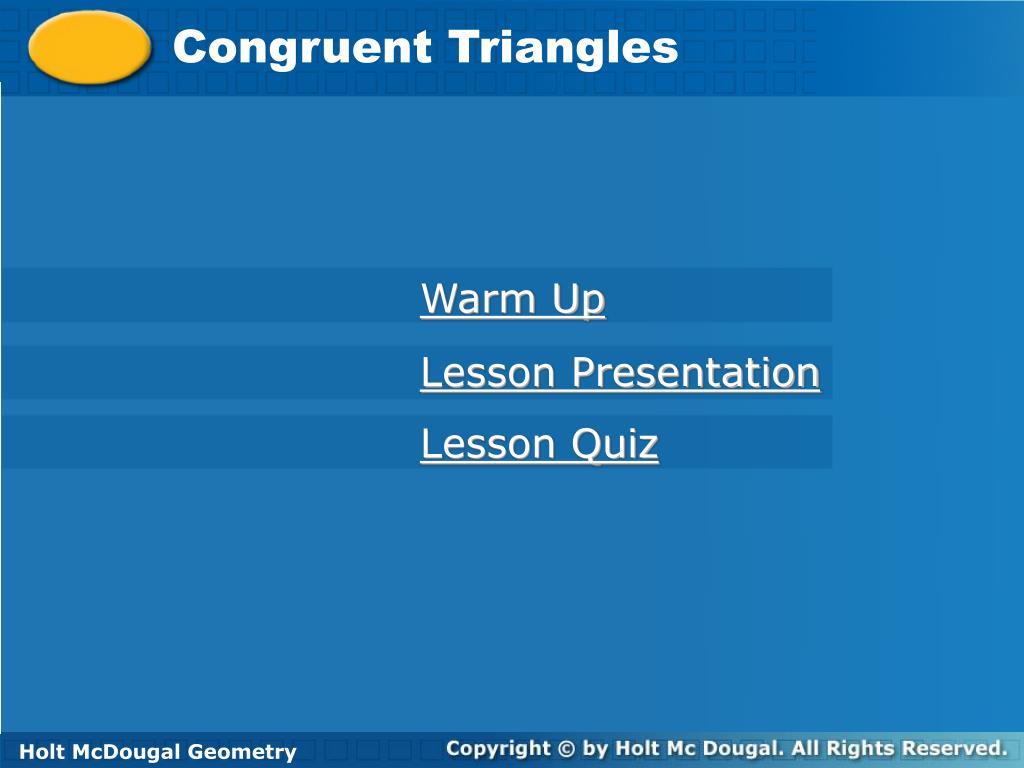 Congruent Triangles

Warm Up

Lesson Presentation

Lesson Quiz

Holt McDougal Geometry

Copyright © by Holt Mc Dougal. All Rights Reserved.